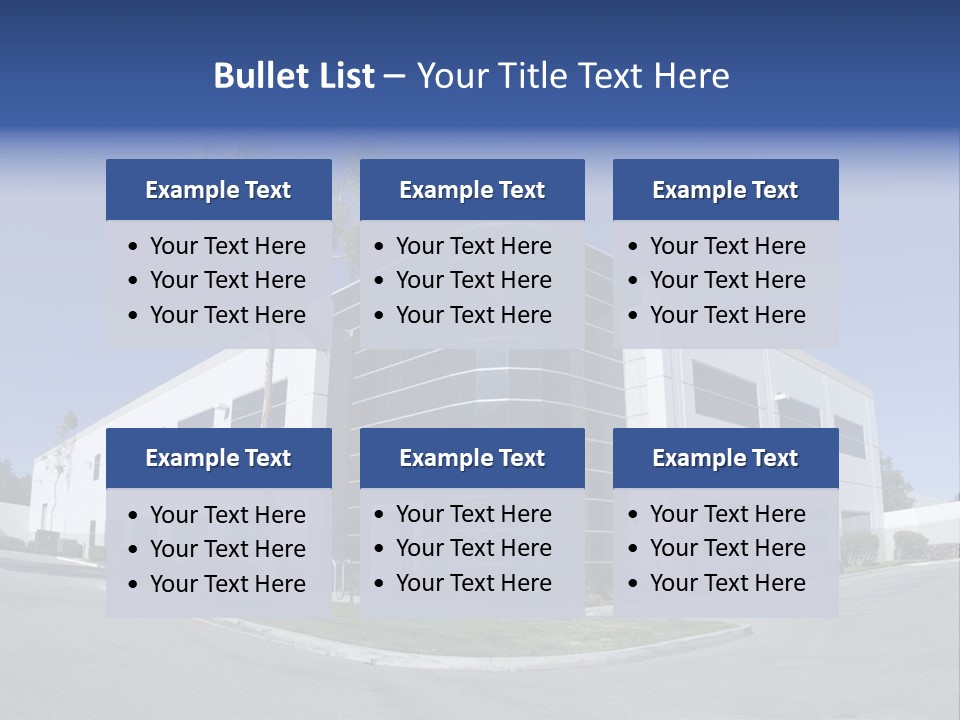 Bullet List – Your Title Text Here

Example Text
• Your Text Here
• Your Text Here
• Your Text Here

Example Text
• Your Text Here
• Your Text Here
• Your Text Here

Example Text
• Your Text Here
• Your Text Here
• Your Text Here

Example Text
• Your Text Here
• Your Text Here
• Your Text Here

Example Text
• Your Text Here
• Your Text Here
• Your Text Here

Example Text
• Your Text Here
• Your Text Here
• Your Text Here